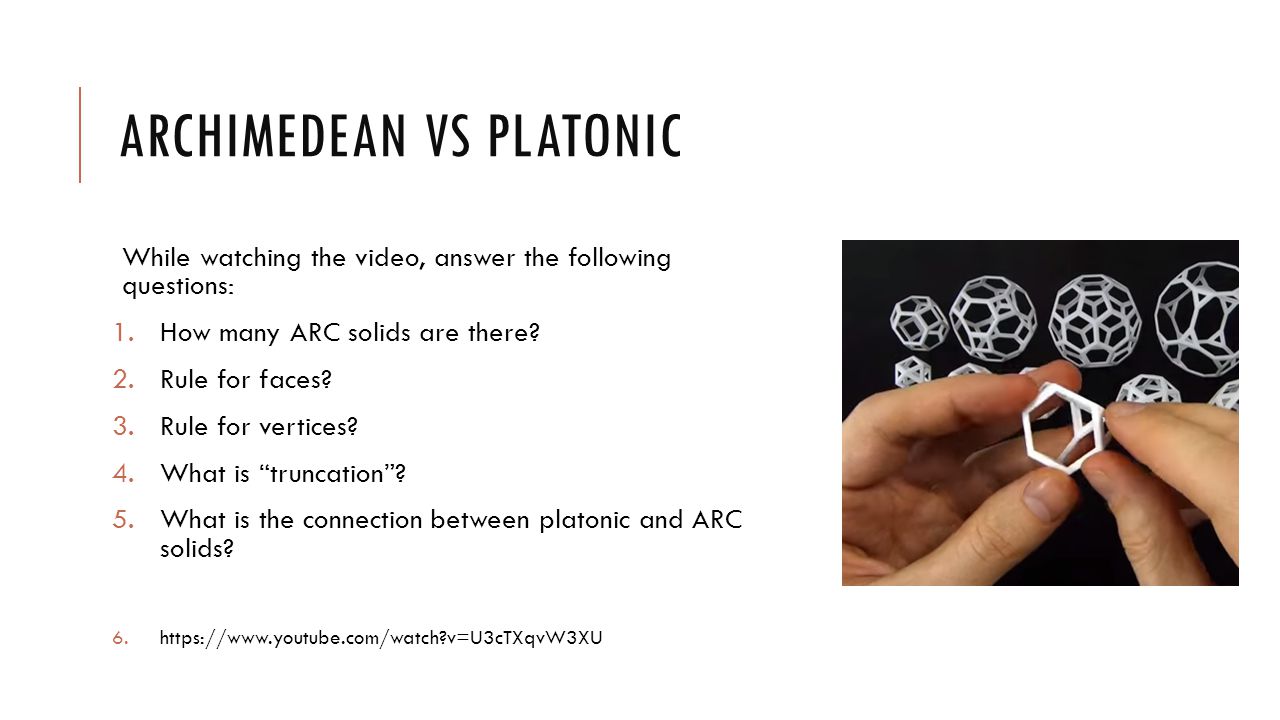 ARCHIMEDEAN VS PLATONIC

While watching the video, answer the following questions:

1. How many ARC solids are there?
2. Rule for faces?
3. Rule for vertices?
4. What is “truncation”?
5. What is the connection between platonic and ARC solids?

6. https://www.youtube.com/watch?v=U3cTXqvW3XU